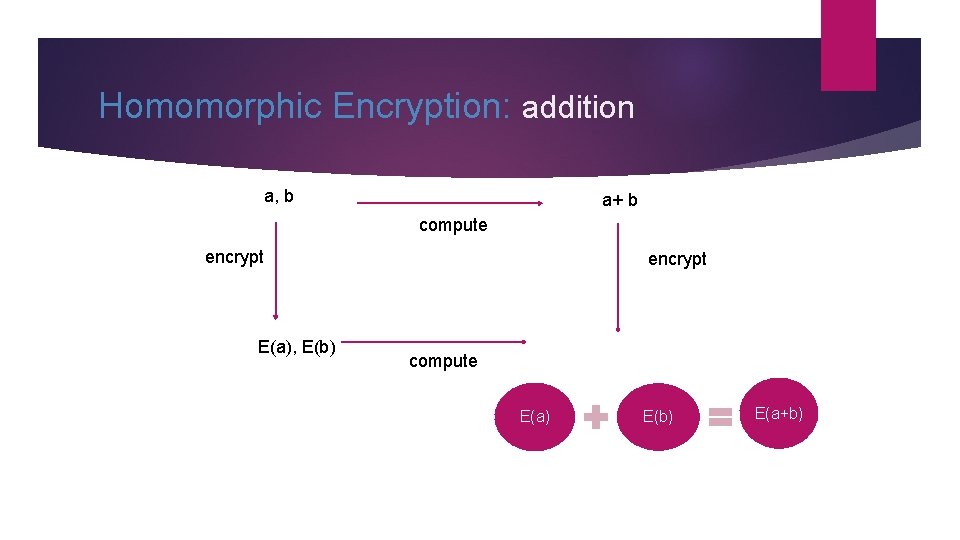 Homomorphic Encryption: addition

a, b

compute

a+ b

encrypt

encrypt

E(a), E(b)

compute

E(a)

E(b)

E(a+b)